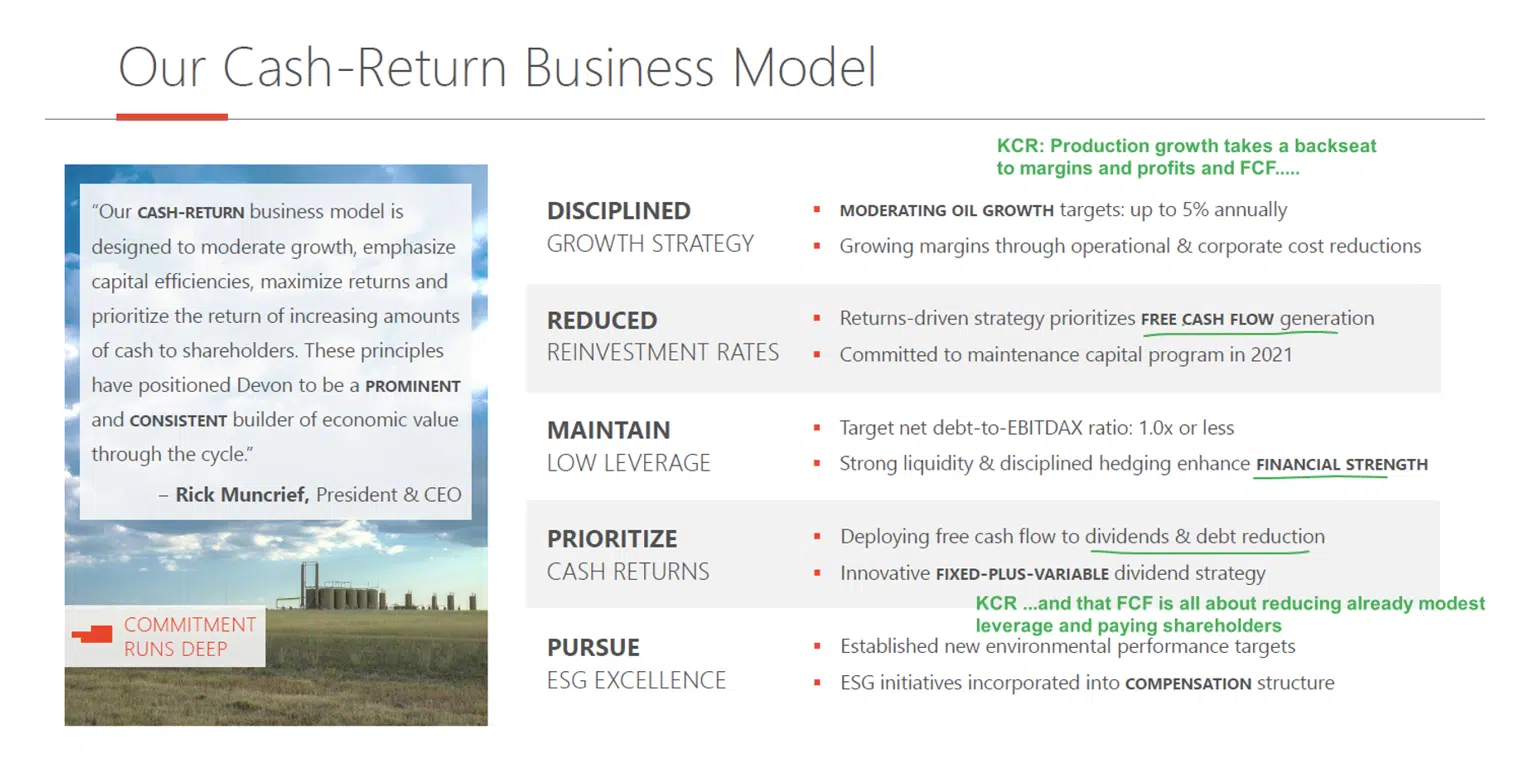 Our Cash-Return Business Model

"Our CASH-RETURN business model is designed to moderate growth, emphasize capital efficiencies, maximize returns and prioritize the return of increasing amounts of cash to shareholders. These principles have positioned Devon to be a PROMINENT and CONSISTENT builder of economic value through the cycle."

– Rick Muncrief, President & CEO

COMMITMENT RUNS DEEP

KCR: Production growth takes a backseat to margins and profits and FCF.....

DISCIPLINED GROWTH STRATEGY
▪ MODERATING OIL GROWTH targets: up to 5% annually
▪ Growing margins through operational & corporate cost reductions

REDUCED REINVESTMENT RATES
▪ Returns-driven strategy prioritizes FREE CASH FLOW generation
▪ Committed to maintenance capital program in 2021

MAINTAIN LOW LEVERAGE
▪ Target net debt-to-EBITDAX ratio: 1.0x or less
▪ Strong liquidity & disciplined hedging enhance FINANCIAL STRENGTH

PRIORITIZE CASH RETURNS
▪ Deploying free cash flow to dividends & debt reduction
▪ Innovative FIXED-PLUS-VARIABLE dividend strategy

KCR ...and that FCF is all about reducing already modest leverage and paying shareholders

PURSUE ESG EXCELLENCE
▪ Established new environmental performance targets
▪ ESG initiatives incorporated into COMPENSATION structure